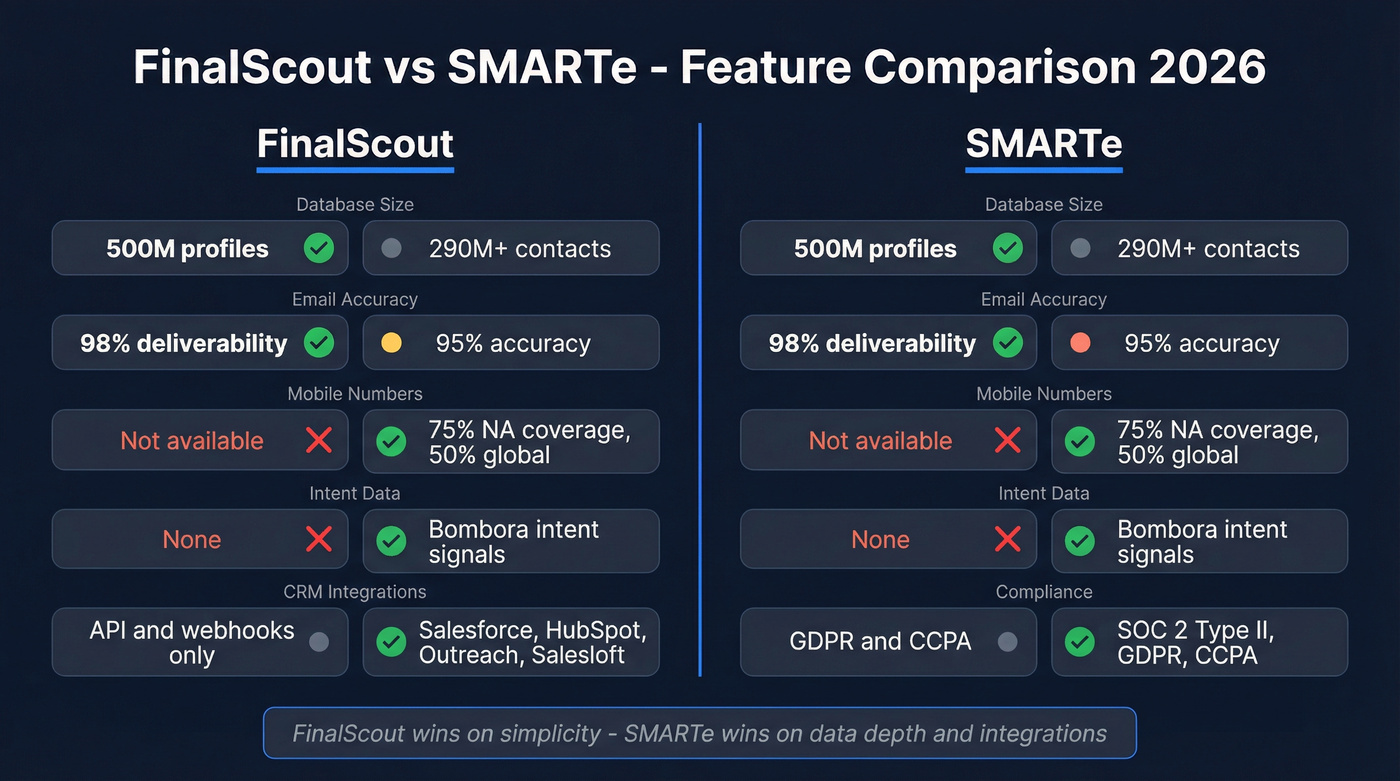 FinalScout vs SMARTe - Feature Comparison 2026

FinalScout

Database Size

500M profiles

290M+ contacts

Email Accuracy

98% deliverability

95% accuracy

Mobile Numbers

Not available

75% NA coverage, 50% global

Intent Data

None

Bombora intent signals

CRM Integrations

API and webhooks only

Salesforce, HubSpot, Outreach, Salesloft

SMARTe

Database Size

500M profiles

290M+ contacts

Email Accuracy

98% deliverability

95% accuracy

Mobile Numbers

Not available

75% NA coverage, 50% global

Intent Data

None

Bombora intent signals

Compliance

GDPR and CCPA

SOC 2 Type II, GDPR, CCPA

FinalScout wins on simplicity - SMARTe wins on data depth and integrations